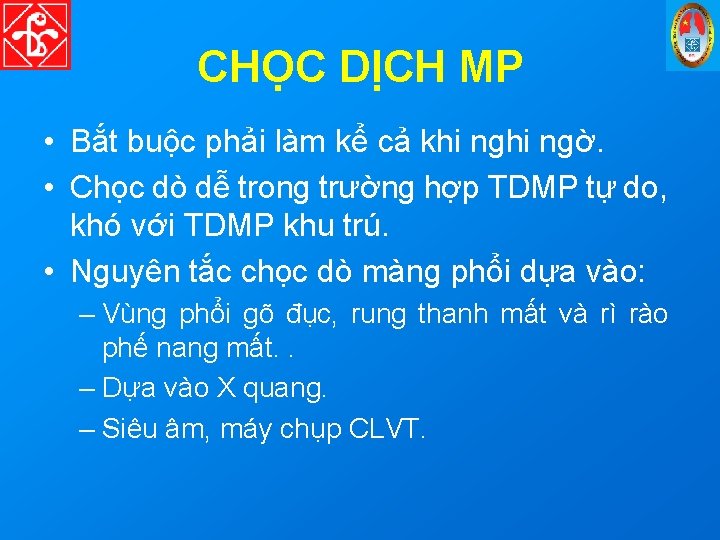 CHỌC DỊCH MP

• Bắt buộc phải làm kể cả khi nghi ngờ.
• Chọc dò dễ trong trường hợp TDMP tự do, khó với TDMP khu trú.
• Nguyên tắc chọc dò màng phổi dựa vào:
– Vùng phổi gõ đục, rung thanh mất và rì rào phế nang mất. .
– Dựa vào X quang.
– Siêu âm, máy chụp CLVT.